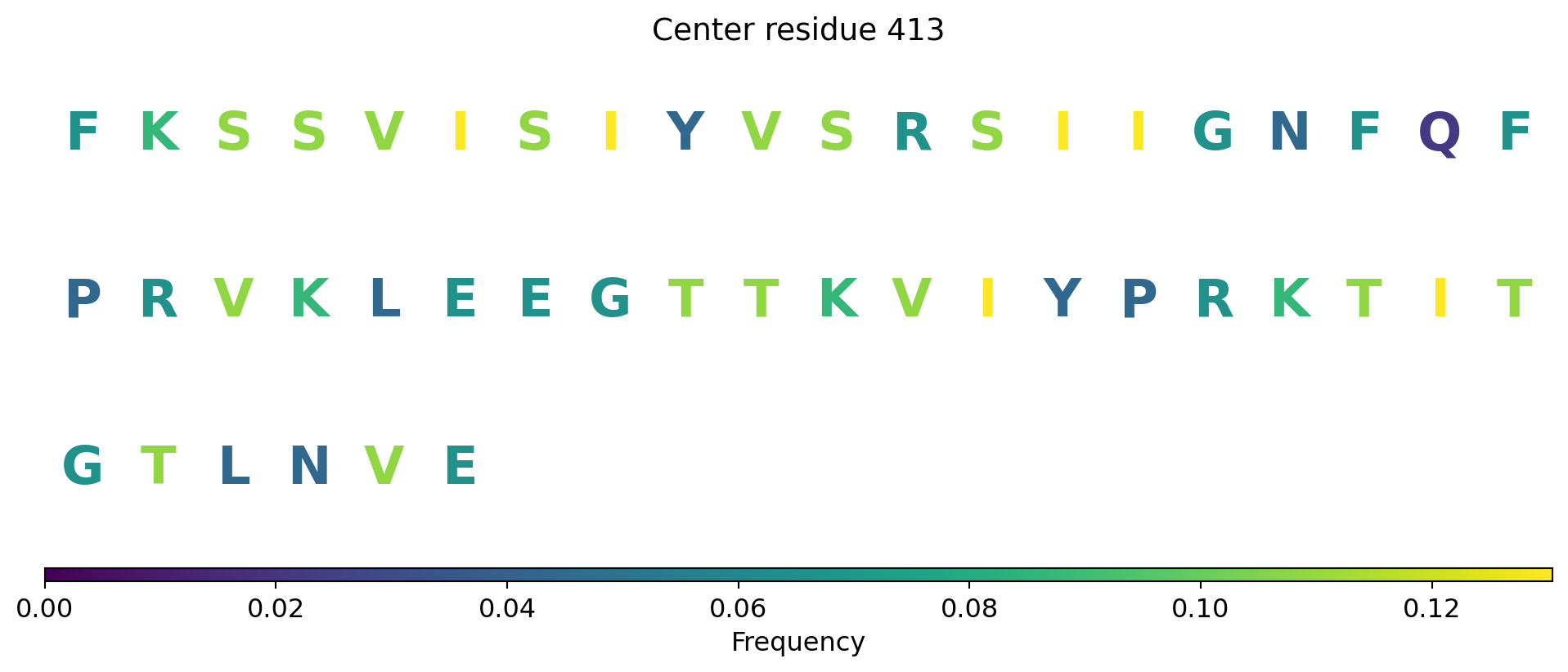 Center residue 413

F K S S V I S I Y V S R S I I G N F Q F

P R V K L E E G T T K V I Y P R K T I T

G T L N V E

0.00 0.02 0.04 0.06 0.08 0.10 0.12

Frequency